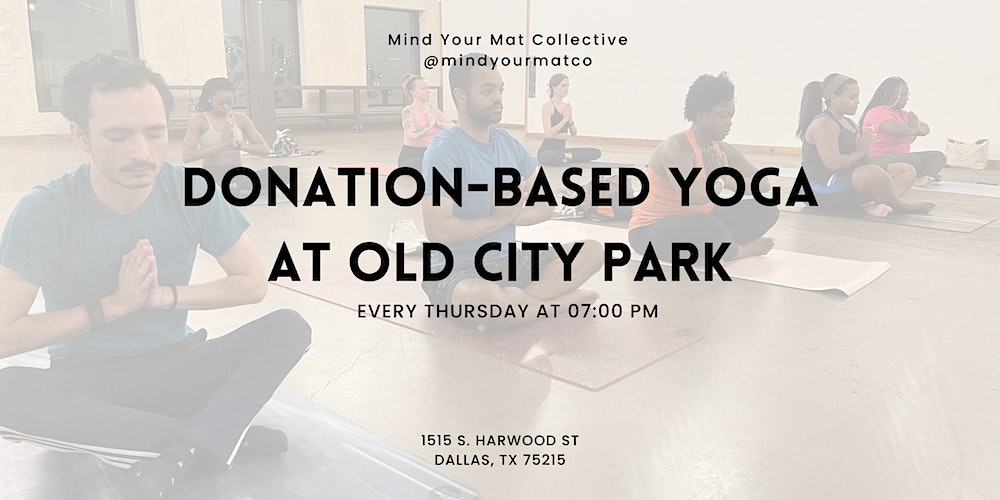 Mind Your Mat Collective
@mindyourmatco

DONATION-BASED YOGA AT OLD CITY PARK

EVERY THURSDAY AT 07:00 PM

1515 S. HARWOOD ST
DALLAS, TX 75215